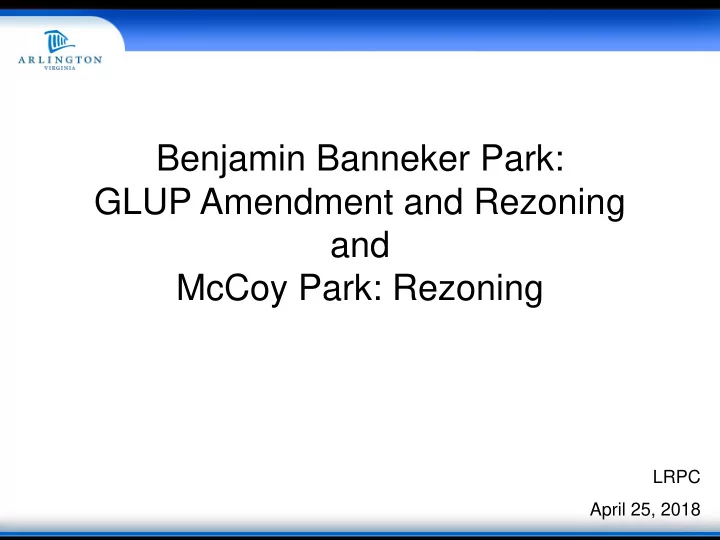 ARLINGTON
VIRGINIA

Benjamin Banneker Park:
GLUP Amendment and Rezoning
and
McCoy Park: Rezoning

LRPC

April 25, 2018